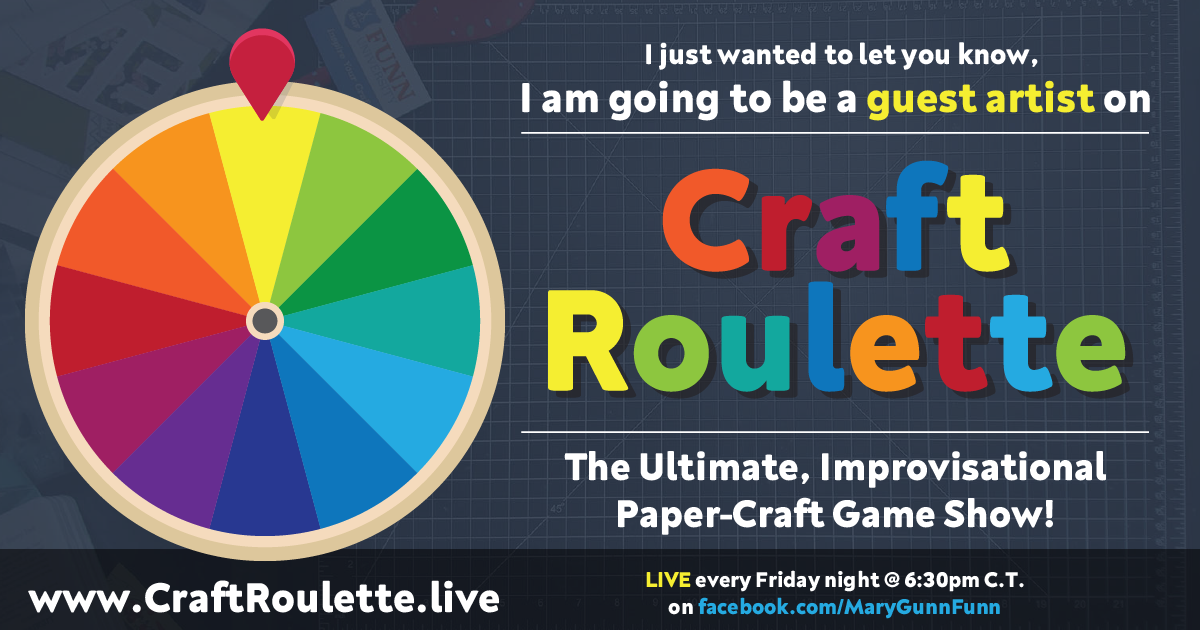 I just wanted to let you know,
I am going to be a guest artist on

Craft Roulette

The Ultimate, Improvisational Paper-Craft Game Show!

www.CraftRoulette.live

LIVE every Friday night @ 6:30pm C.T. on facebook.com/MaryGunnFunn